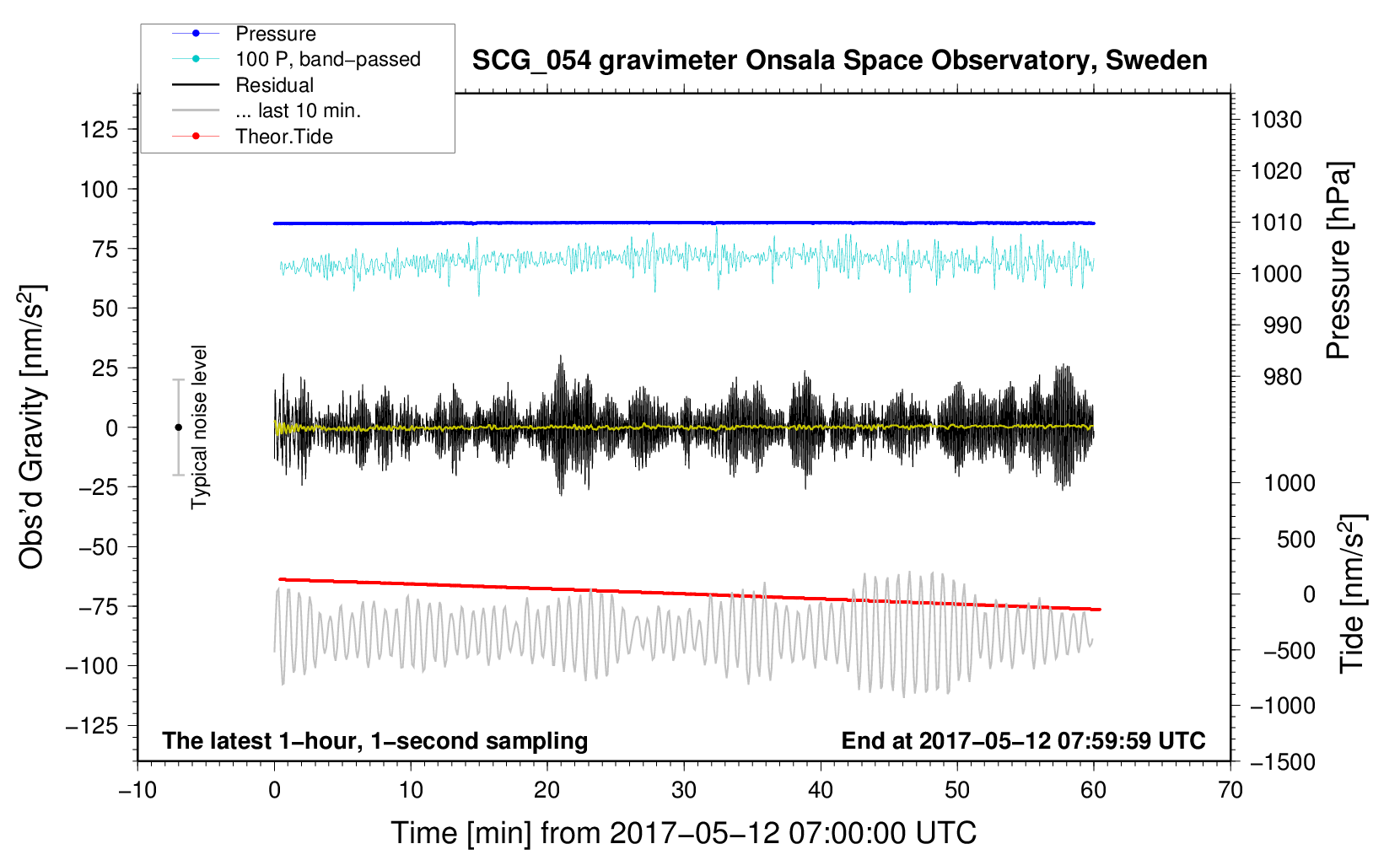 Pressure
100 P, band−passed
Residual
... last 10 min.
Theor.Tide

SCG_054 gravimeter Onsala Space Observatory, Sweden

125
100
75
50
25
0
−25
−50
−75
−100
−125

Obs'd Gravity [nm/s$^2$]

Typical noise level

1030
1020
1010
1000
990
980

Pressure [hPa]

1000
500
0
−500
−1000
−1500

Tide [nm/s$^2$]

The latest 1−hour, 1−second sampling
End at 2017−05−12 07:59:59 UTC

−10
0
10
20
30
40
50
60
70

Time [min] from 2017−05−12 07:00:00 UTC